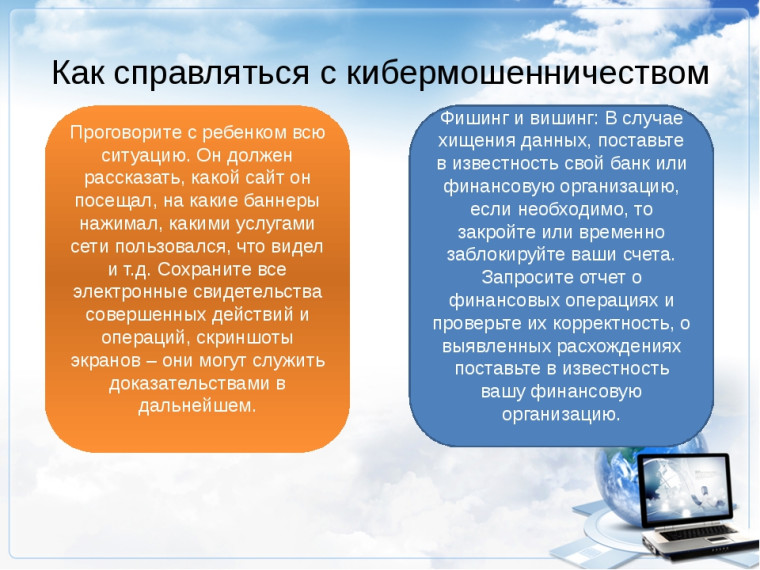 Как справляться с кибермошенничеством

Проговорите с ребенком всю ситуацию. Он должен рассказать, какой сайт он посещал, на какие баннеры нажимал, какими услугами сети пользовался, что видел и т.д. Сохраните все электронные свидетельства совершенных действий и операций, скриншоты экранов – они могут служить доказательствами в дальнейшем.

Фишинг и вишинг: В случае хищения данных, поставьте в известность свой банк или финансовую организацию, если необходимо, то закройте или временно заблокируйте ваши счета. Запросите отчет о финансовых операциях и проверьте их корректность, о выявленных расхождениях поставьте в известность вашу финансовую организацию.